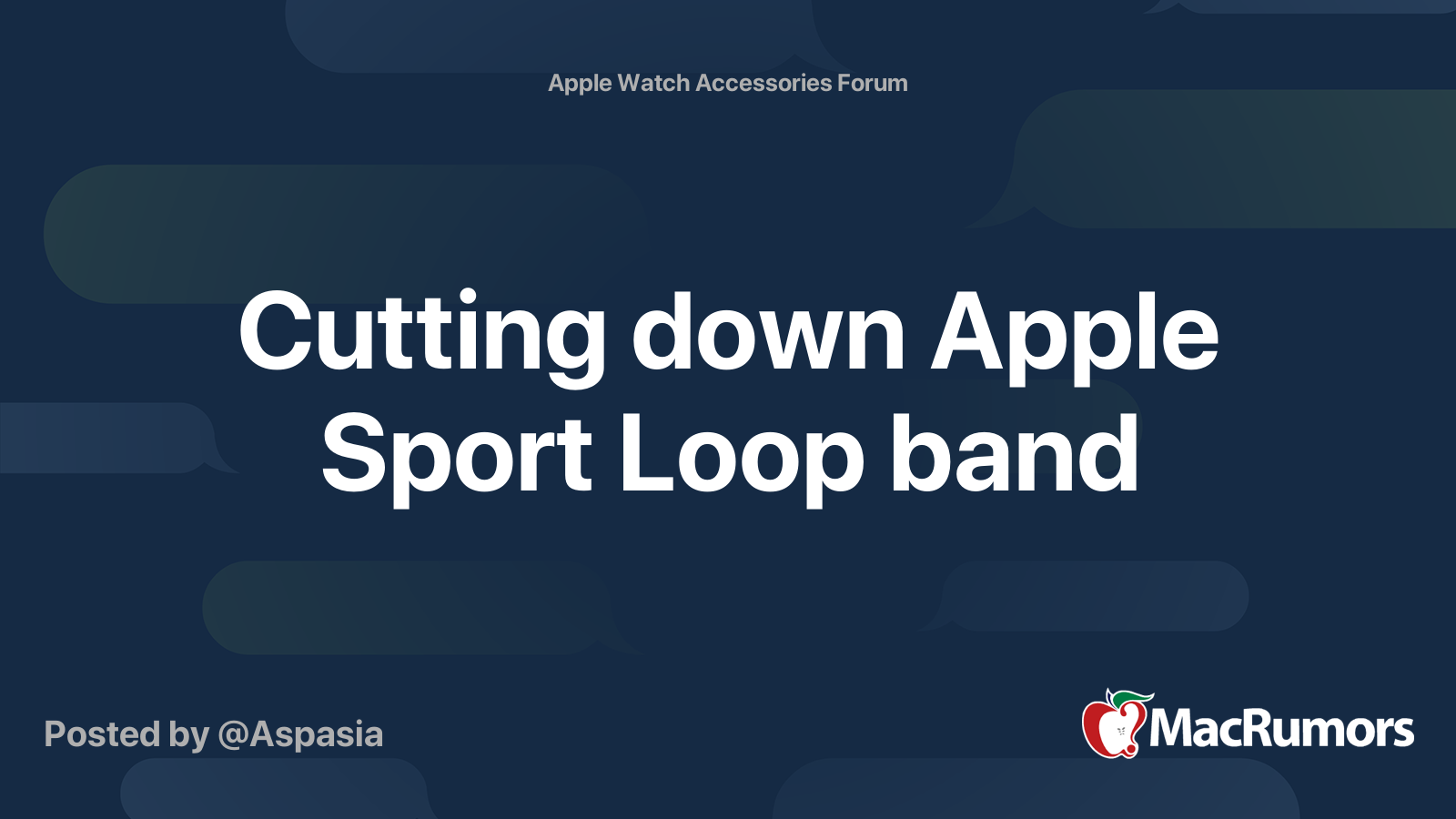 Apple Watch Accessories Forum

Cutting down Apple Sport Loop band

Posted by @Aspasia

MacRumors